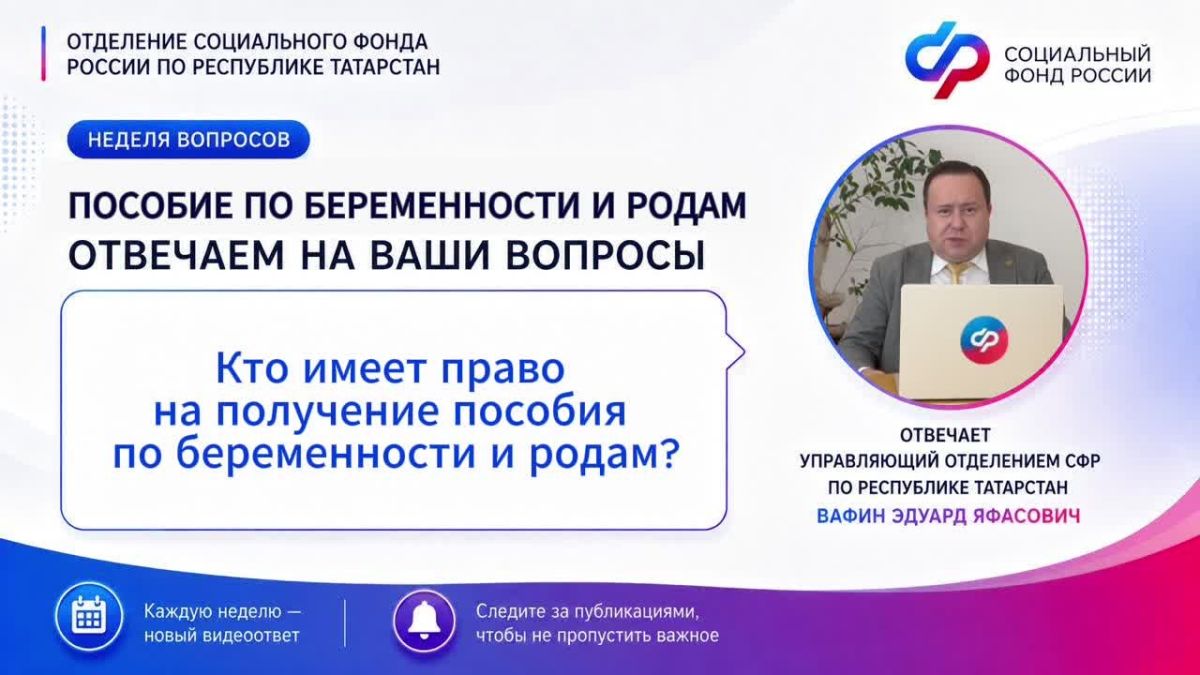 ОТДЕЛЕНИЕ СОЦИАЛЬНОГО ФОНДА РОССИИ ПО РЕСПУБЛИКЕ ТАТАРСТАН

СОЦИАЛЬНЫЙ ФОНД РОССИИ

НЕДЕЛЯ ВОПРОСОВ

ПОСОБИЕ ПО БЕРЕМЕННОСТИ И РОДАМ
ОТВЕЧАЕМ НА ВАШИ ВОПРОСЫ

Кто имеет право на получение пособия по беременности и родам?

ОТВЕЧАЕТ
УПРАВЛЯЮЩИЙ ОТДЕЛЕНИЕМ СФР ПО РЕСПУБЛИКЕ ТАТАРСТАН
ВАФИН ЭДУАРД ЯФАСОВИЧ

Каждую неделю — новый видеоответ

Следите за публикациями, чтобы не пропустить важное